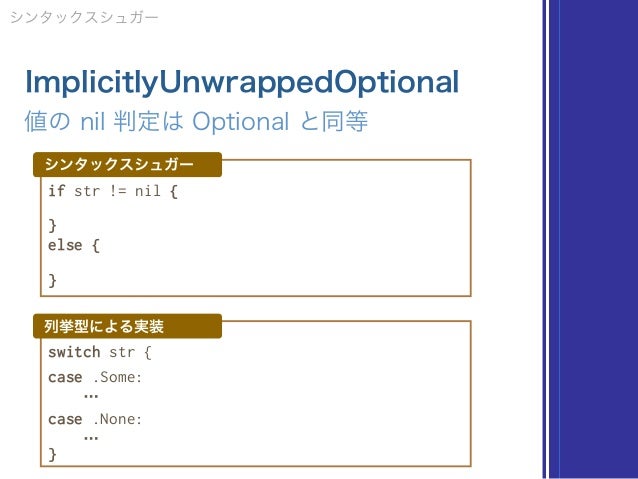 シンタックスシュガー

ImplicitlyUnwrappedOptional
値の nil 判定は Optional と同等

シンタックスシュガー

if str != nil {

}
else {

}

列挙型による実装

switch str {
case .Some:
    …
case .None:
    …
}